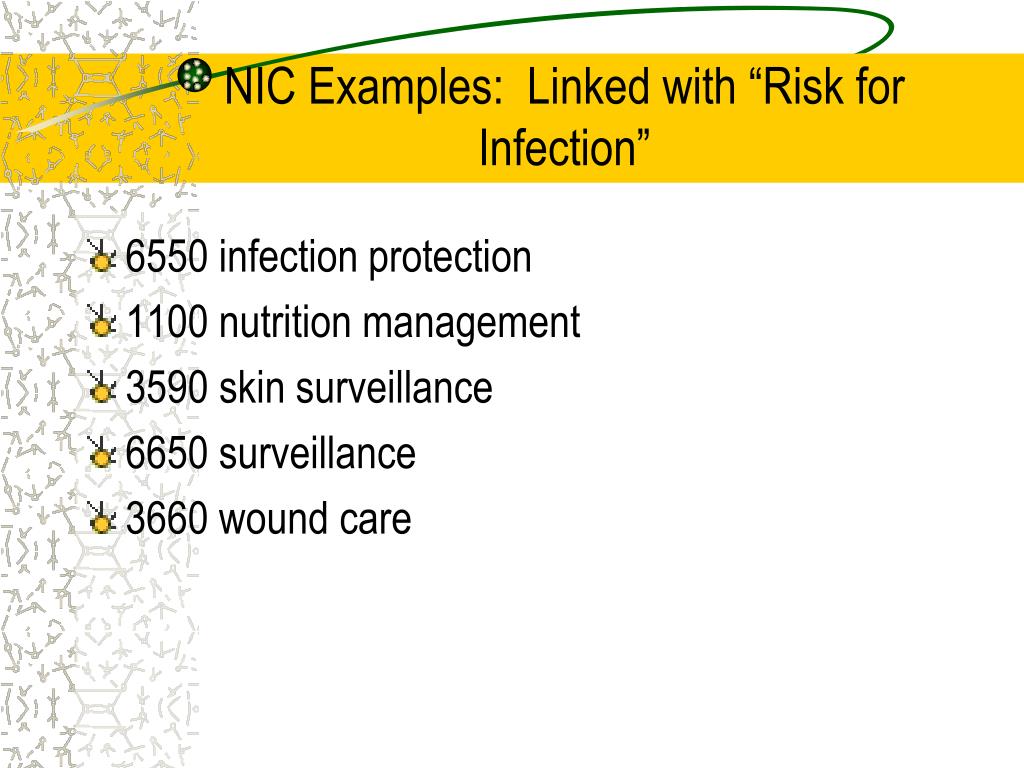 NIC Examples:  Linked with “Risk for Infection”

6550 infection protection
1100 nutrition management
3590 skin surveillance
6650 surveillance
3660 wound care